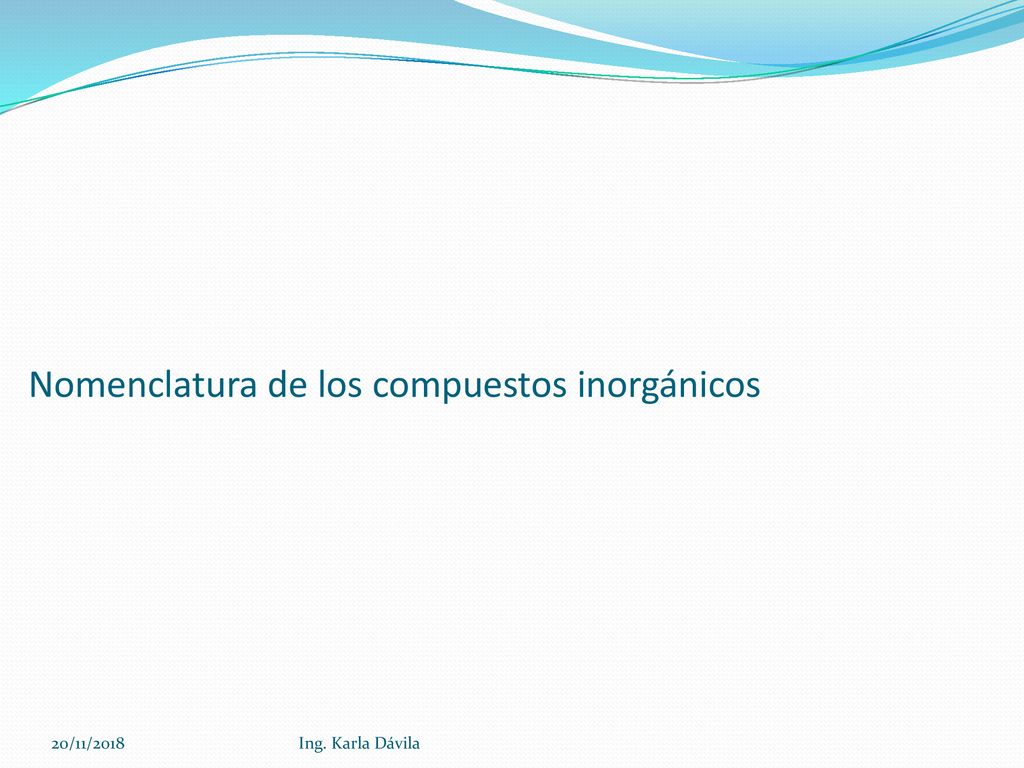 Nomenclatura de los compuestos inorgánicos

20/11/2018

Ing. Karla Dávila